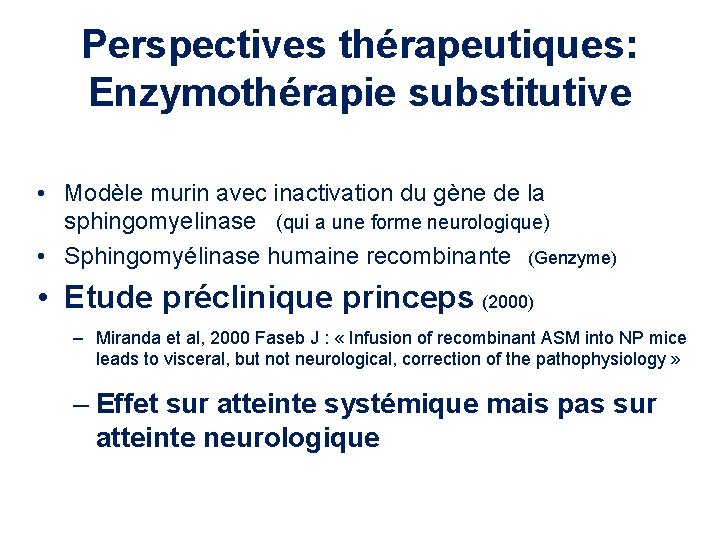 Perspectives thérapeutiques: Enzymothérapie substitutive

• Modèle murin avec inactivation du gène de la sphingomyelinase (qui a une forme neurologique)
• Sphingomyélinase humaine recombinante (Genzyme)
• Etude préclinique princeps (2000)
– Miranda et al, 2000 Faseb J : « Infusion of recombinant ASM into NP mice leads to visceral, but not neurological, correction of the pathophysiology »
– Effet sur atteinte systémique mais pas sur atteinte neurologique